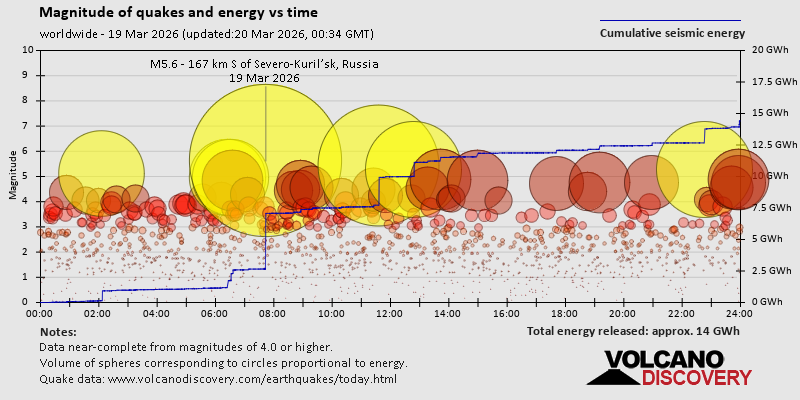 Magnitude of quakes and energy vs time

worldwide - 19 Mar 2026 (updated:20 Mar 2026, 00:34 GMT)

Cumulative seismic energy

M5.6 - 167 km S of Severo-Kuril'sk, Russia
19 Mar 2026

Magnitude

10
9
8
7
6
5
4
3
2
1
0

20 GWh
17.5 GWh
15 GWh
12.5 GWh
10 GWh
7.5 GWh
5 GWh
2.5 GWh
0 GWh

00:00 02:00 04:00 06:00 08:00 10:00 12:00 14:00 16:00 18:00 20:00 22:00 24:00

Notes:
Data near-complete from magnitudes of 4.0 or higher.
Volume of spheres corresponding to circles proportional to energy.
Quake data: www.volcanodiscovery.com/earthquakes/today.html

Total energy released: approx. 14 GWh

VOLCANO DISCOVERY